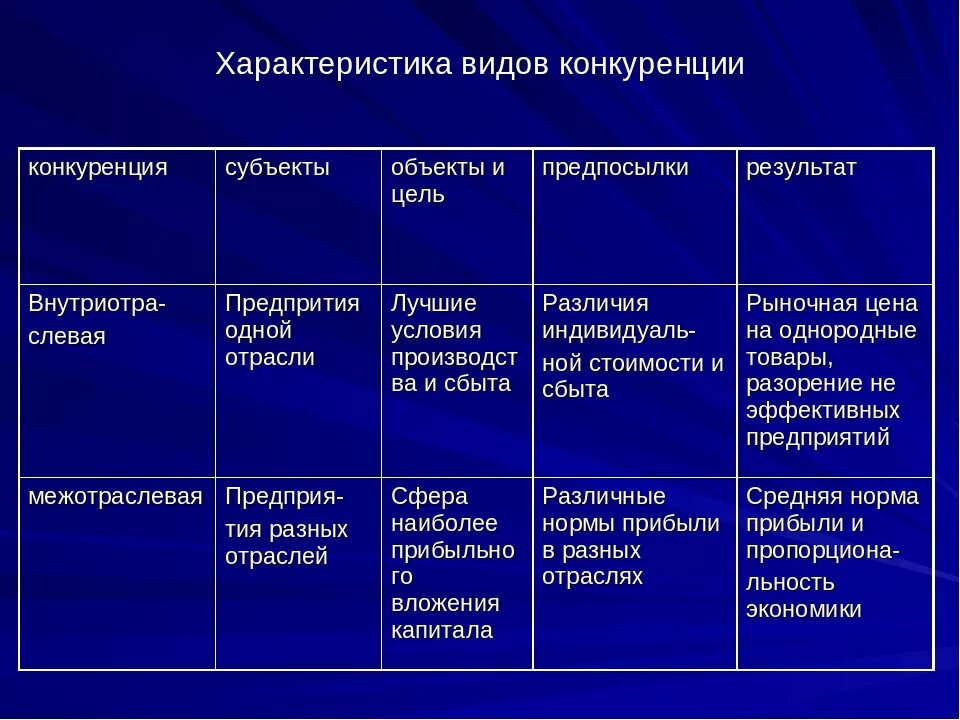 Характеристика видов конкуренции

| конкуренция | субъекты | объекты и цель | предпосылки | результат |
|---|---|---|---|---|
| Внутриотраслевая | Предпрития одной отрасли | Лучшие условия производства и сбыта | Различия индивидуальной стоимости и сбыта | Рыночная цена на однородные товары, разорение не эффективных предприятий |
| межотраслевая | Предприятия разных отраслей | Сфера наиболее прибыльного вложения капитала | Различные нормы прибыли в разных отраслях | Средняя норма прибыли и пропорциональность экономики |